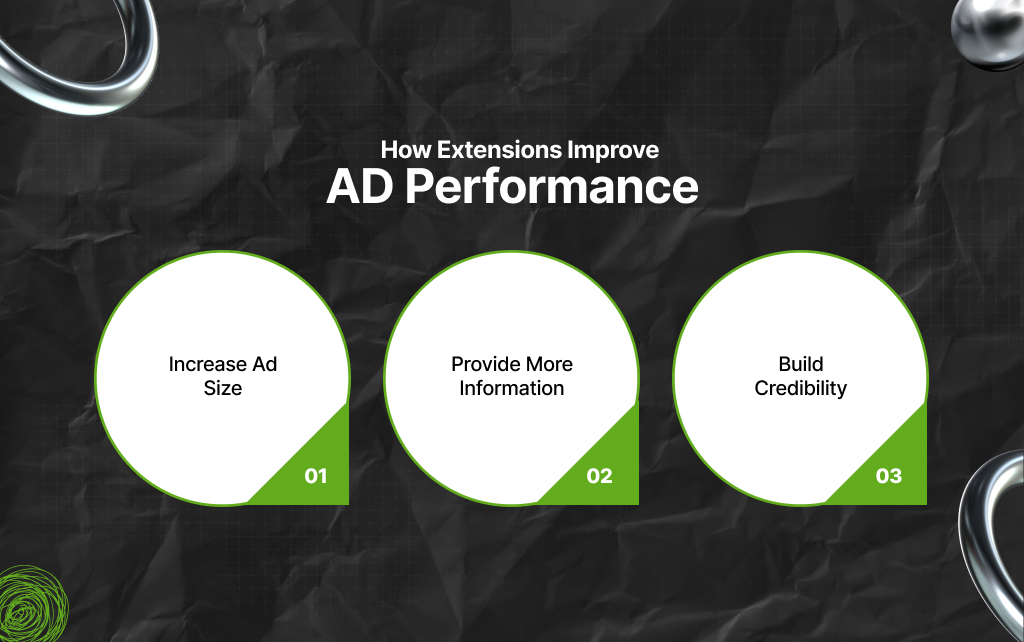 How Extensions Improve
AD Performance

Increase Ad Size

01

Provide More Information

02

Build Credibility

03